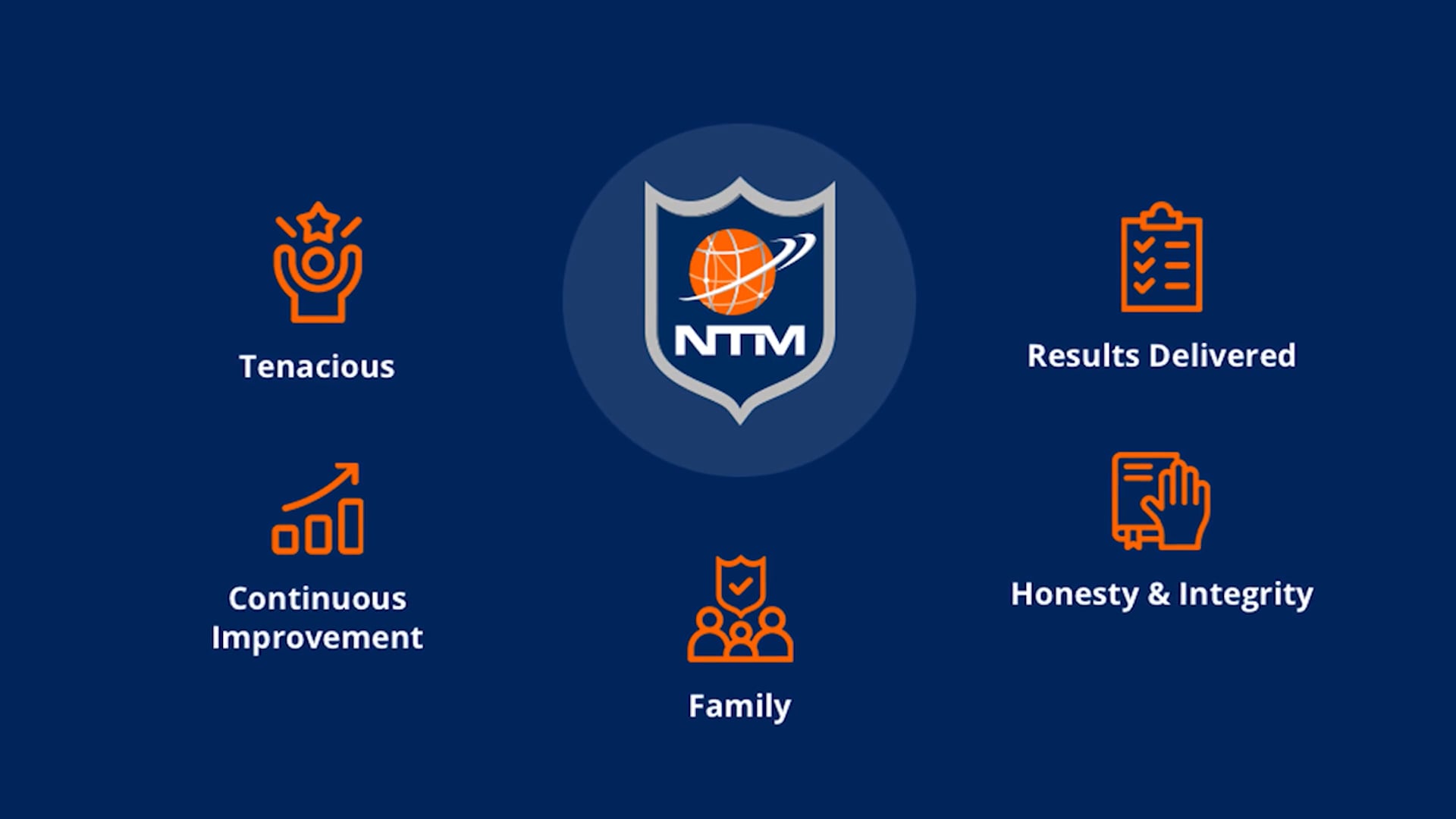 Tenacious

NTM

Results Delivered

Continuous Improvement

Family

Honesty & Integrity